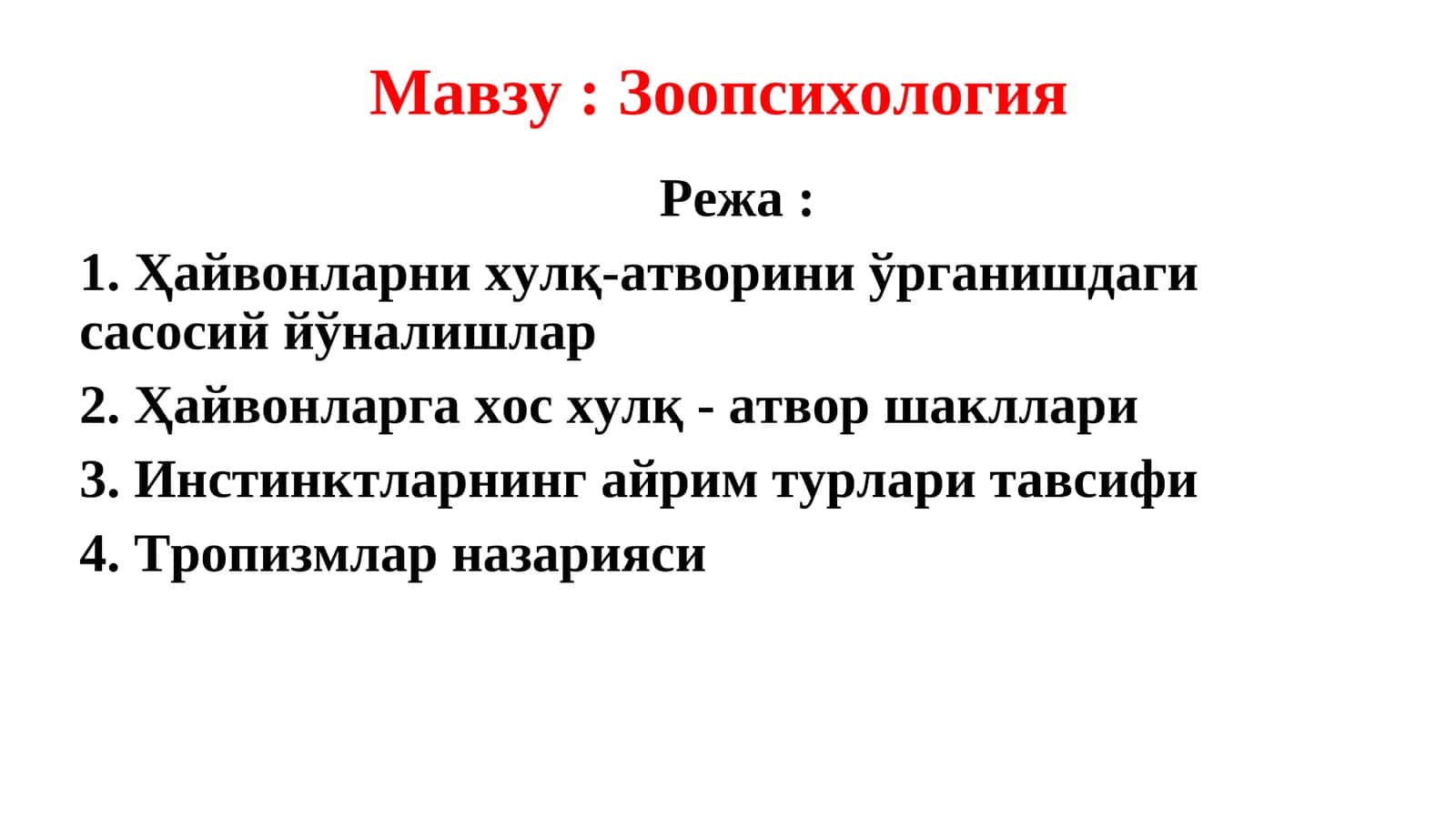 Мавзу : Зоопсихология

Режа :

1. Ҳайвонларни хулқ-атворини ўрганишдаги сасосий йўналишлар

2. Ҳайвонларга хос хулқ - атвор шакллари

3. Инстинктларнинг айрим турлари тавсифи

4. Тропизмлар назарияси